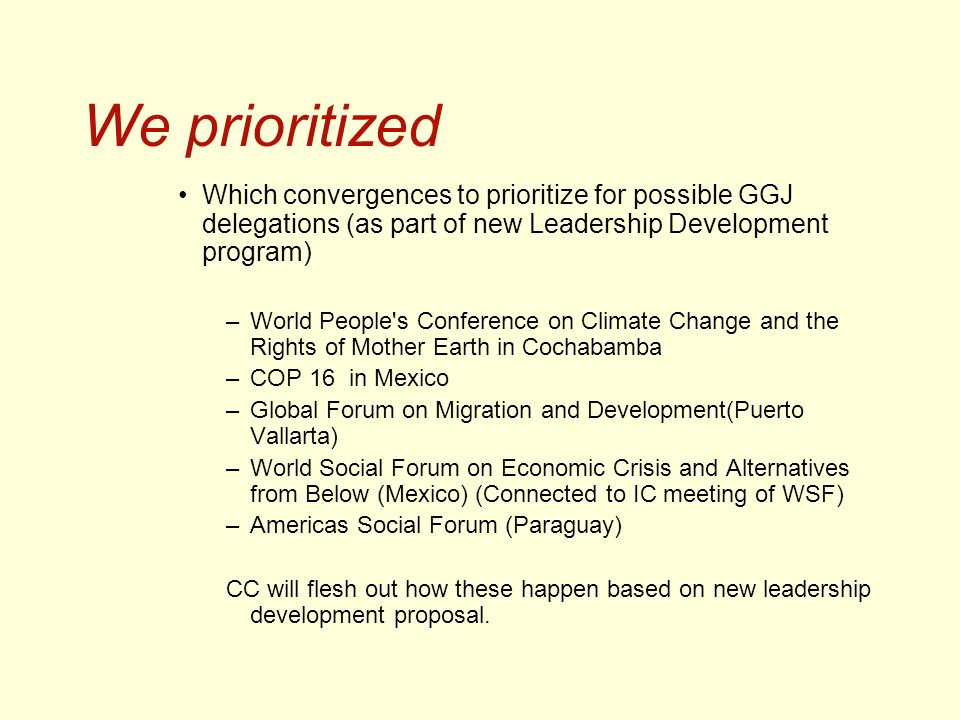 We prioritized

• Which convergences to prioritize for possible GGJ delegations (as part of new Leadership Development program)

– World People's Conference on Climate Change and the Rights of Mother Earth in Cochabamba
– COP 16 in Mexico
– Global Forum on Migration and Development(Puerto Vallarta)
– World Social Forum on Economic Crisis and Alternatives from Below (Mexico) (Connected to IC meeting of WSF)
– Americas Social Forum (Paraguay)

CC will flesh out how these happen based on new leadership development proposal.